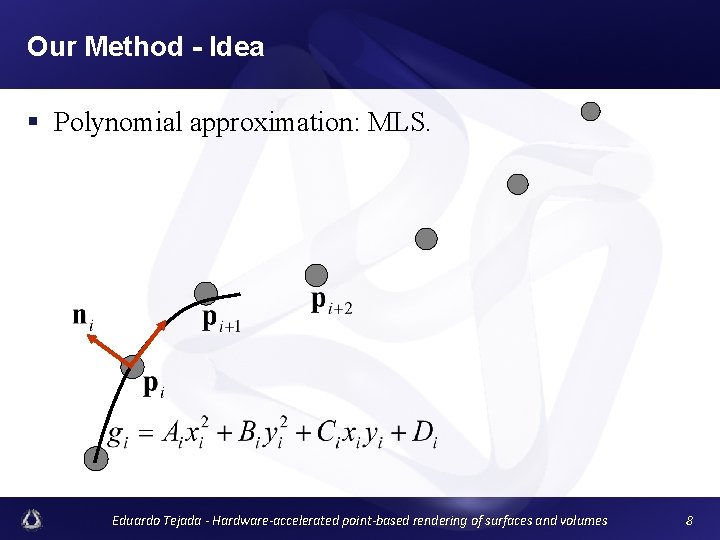 Our Method - Idea

▪ Polynomial approximation: MLS.

$\mathbf{n}_i$

$\mathbf{p}_{i+1}$

$\mathbf{p}_{i+2}$

$\mathbf{p}_i$

$g_i = A_i x_i^2 + B_i y_i^2 + C_i x_i y_i + D_i$

Eduardo Tejada - Hardware-accelerated point-based rendering of surfaces and volumes

8